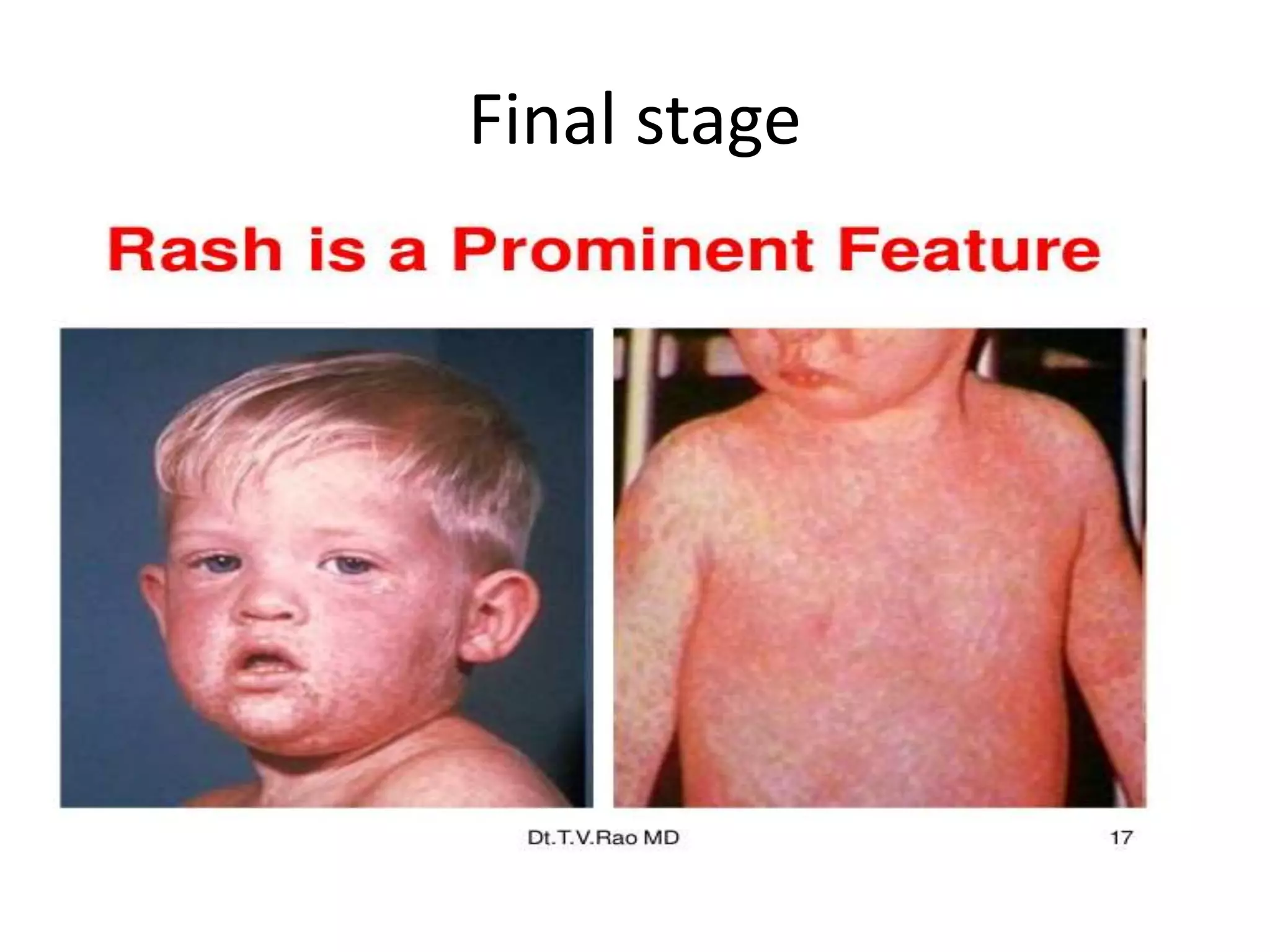 Final stage

Rash is a Prominent Feature

Dt.T.V.Rao MD

17